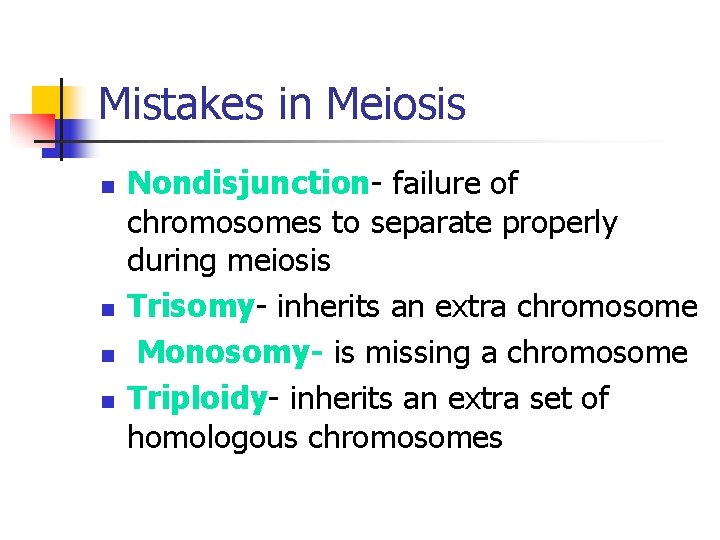 Mistakes in Meiosis

- Nondisjunction- failure of chromosomes to separate properly during meiosis
- Trisomy- inherits an extra chromosome
- Monosomy- is missing a chromosome
- Triploidy- inherits an extra set of homologous chromosomes